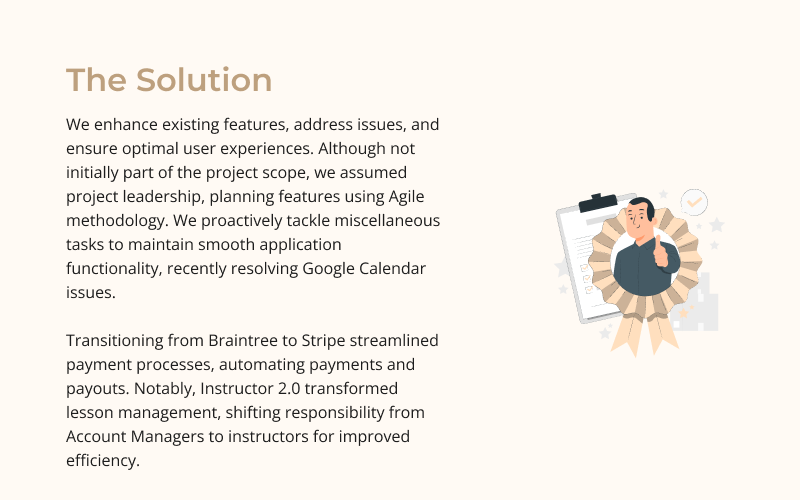 The Solution

We enhance existing features, address issues, and ensure optimal user experiences. Although not initially part of the project scope, we assumed project leadership, planning features using Agile methodology. We proactively tackle miscellaneous tasks to maintain smooth application functionality, recently resolving Google Calendar issues.

Transitioning from Braintree to Stripe streamlined payment processes, automating payments and payouts. Notably, Instructor 2.0 transformed lesson management, shifting responsibility from Account Managers to instructors for improved efficiency.